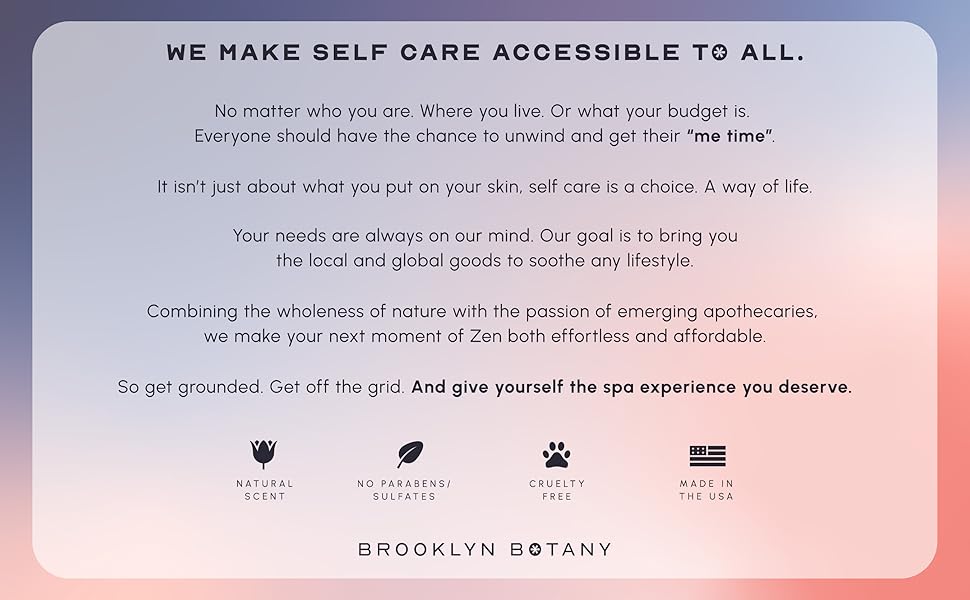 WE MAKE SELF CARE ACCESSIBLE TO ALL.

No matter who you are. Where you live. Or what your budget is. Everyone should have the chance to unwind and get their "me time".

It isn't just about what you put on your skin, self care is a choice. A way of life.

Your needs are always on our mind. Our goal is to bring you the local and global goods to soothe any lifestyle.

Combining the wholeness of nature with the passion of emerging apothecaries, we make your next moment of Zen both effortless and affordable.

So get grounded. Get off the grid. And give yourself the spa experience you deserve.

NATURAL SCENT

NO PARABENS/ SULFATES

CRUELTY FREE

MADE IN THE USA

BROOKLYN BOTANY